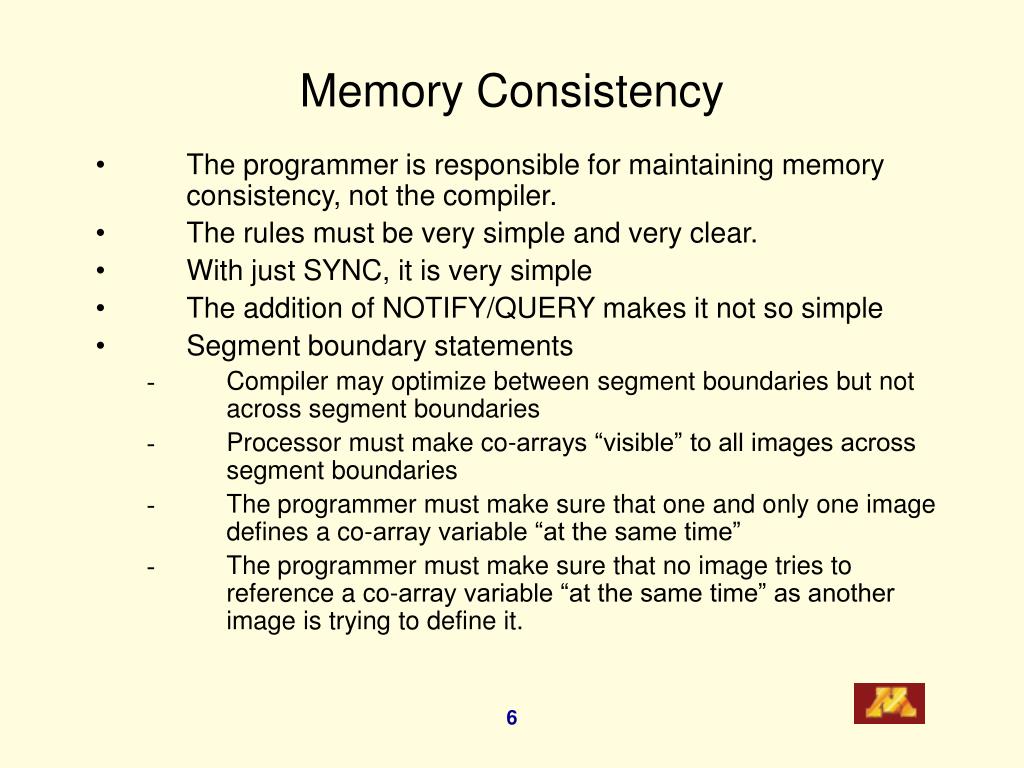 Memory Consistency

• The programmer is responsible for maintaining memory consistency, not the compiler.
• The rules must be very simple and very clear.
• With just SYNC, it is very simple
• The addition of NOTIFY/QUERY makes it not so simple
• Segment boundary statements
- Compiler may optimize between segment boundaries but not across segment boundaries
- Processor must make co-arrays “visible” to all images across segment boundaries
- The programmer must make sure that one and only one image defines a co-array variable “at the same time”
- The programmer must make sure that no image tries to reference a co-array variable “at the same time” as another image is trying to define it.

6

M